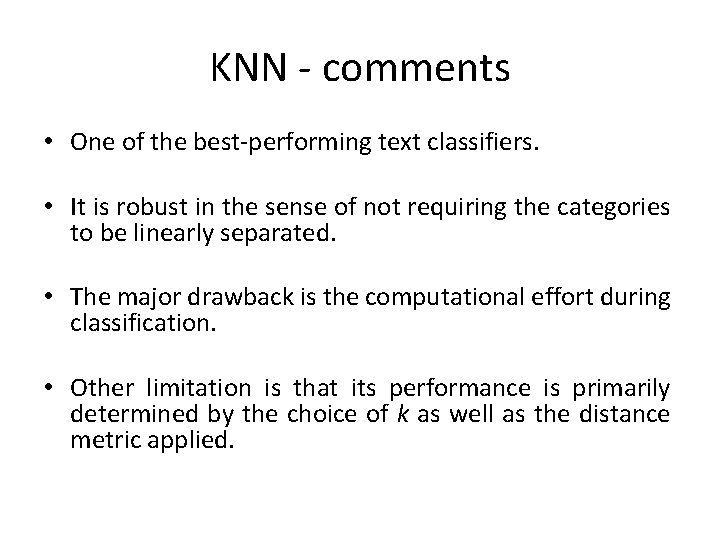 KNN - comments

• One of the best-performing text classifiers.

• It is robust in the sense of not requiring the categories to be linearly separated.

• The major drawback is the computational effort during classification.

• Other limitation is that its performance is primarily determined by the choice of $k$ as well as the distance metric applied.